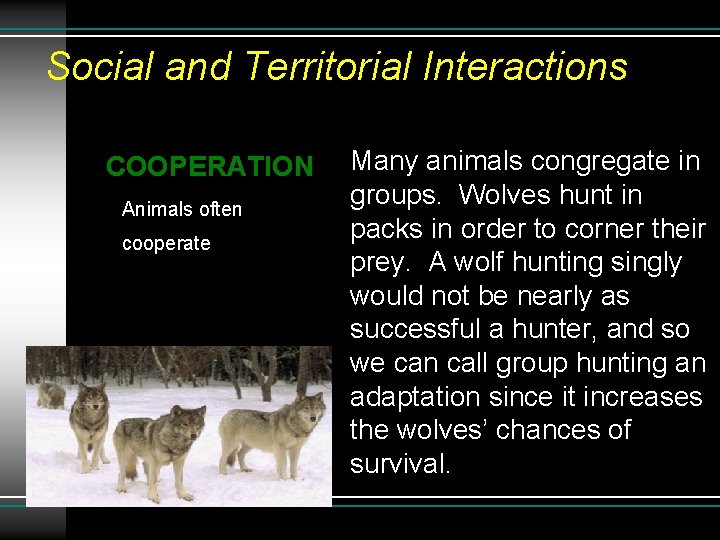 Social and Territorial Interactions

COOPERATION

Animals often cooperate

Many animals congregate in groups. Wolves hunt in packs in order to corner their prey. A wolf hunting singly would not be nearly as successful a hunter, and so we can call group hunting an adaptation since it increases the wolves’ chances of survival.